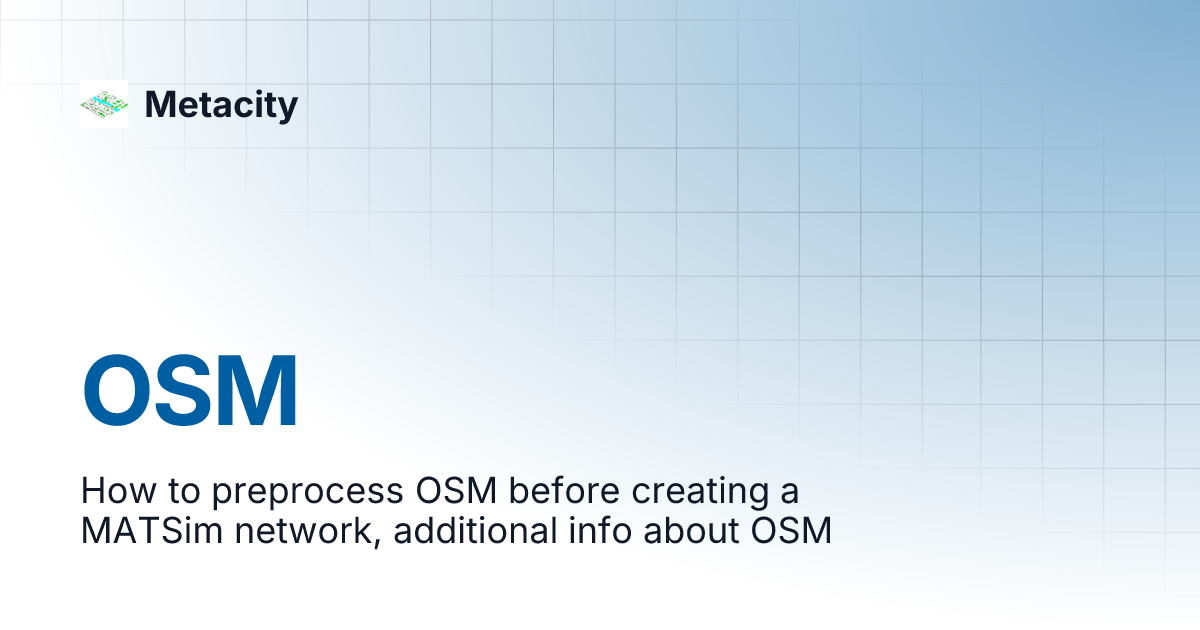 Metacity

OSM

How to preprocess OSM before creating a MATSim network, additional info about OSM